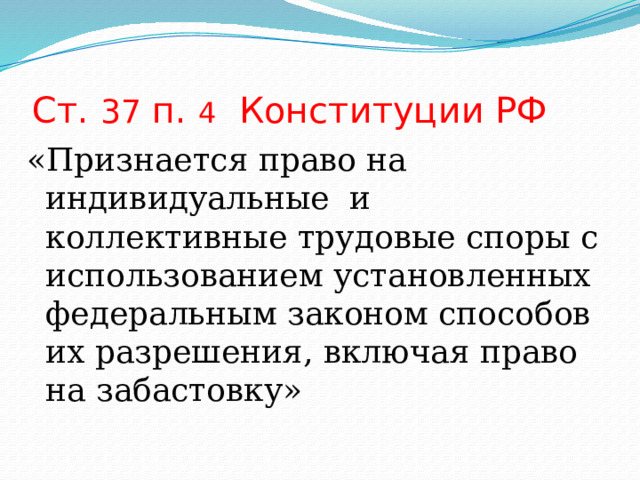 Ст. 37 п. 4 Конституции РФ

«Признается право на индивидуальные и коллективные трудовые споры с использованием установленных федеральным законом способов их разрешения, включая право на забастовку»